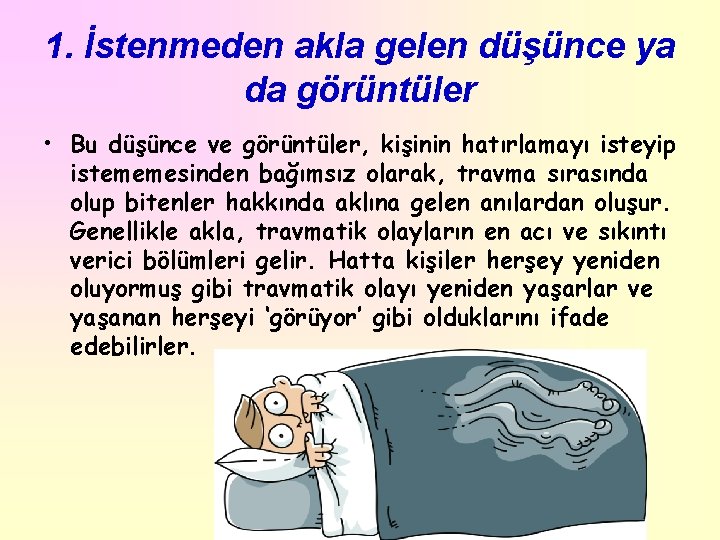 1. İstenmeden akla gelen düşünce ya da görüntüler

• Bu düşünce ve görüntüler, kişinin hatırlamayı isteyip istememesinden bağımsız olarak, travma sırasında olup bitenler hakkında aklına gelen anılardan oluşur. Genellikle akla, travmatik olayların en acı ve sıkıntı verici bölümleri gelir. Hatta kişiler herşey yeniden oluyormuş gibi travmatik olayı yeniden yaşarlar ve yaşanan herşeyi 'görüyor' gibi olduklarını ifade edebilirler.